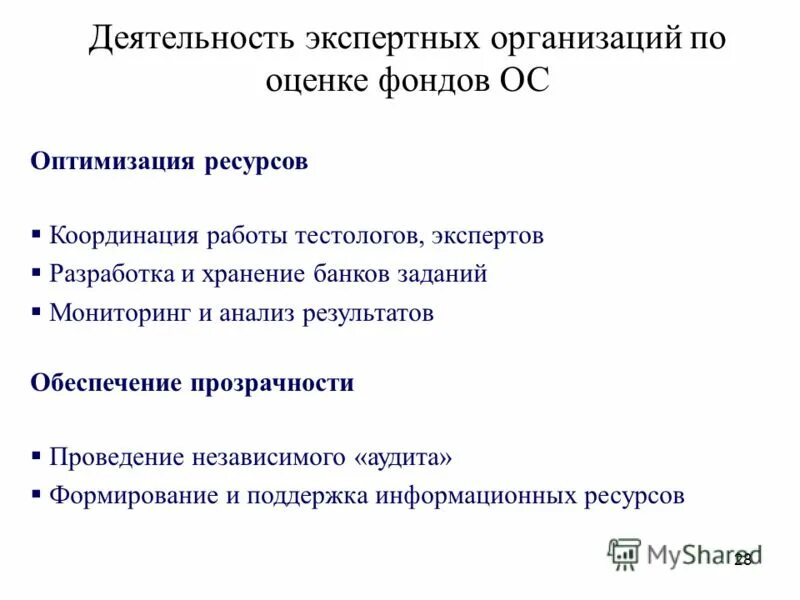 Деятельность экспертных организаций по оценке фондов ОС

Оптимизация ресурсов

▪ Координация работы тестологов, экспертов
▪ Разработка и хранение банков заданий
▪ Мониторинг и анализ результатов

Обеспечение прозрачности

▪ Проведение независимого «аудита»
▪ Формирование и поддержка информационных ресурсов

MyShared

28